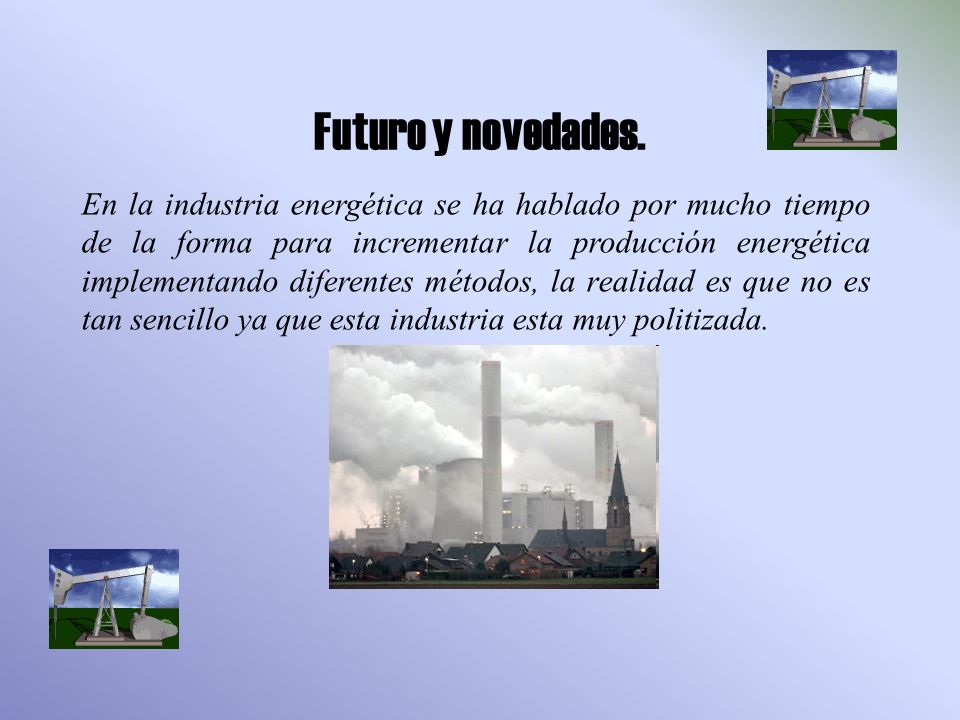 Futuro y novedades.

En la industria energética se ha hablado por mucho tiempo de la forma para incrementar la producción energética implementando diferentes métodos, la realidad es que no es tan sencillo ya que esta industria esta muy politizada.